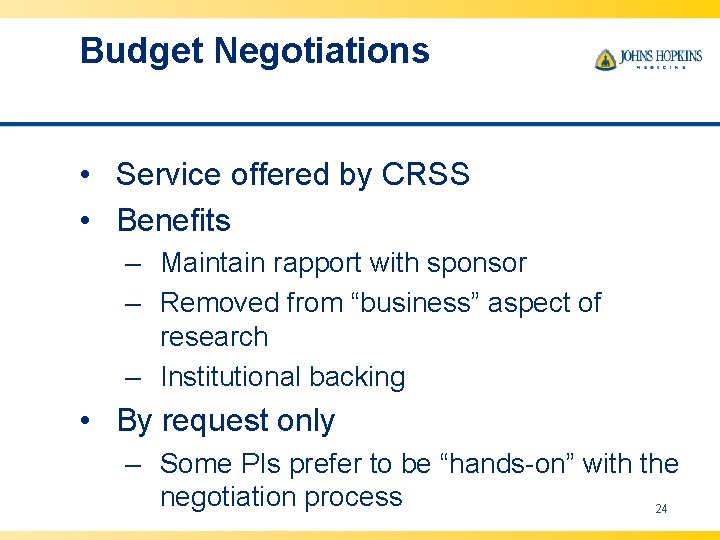 Budget Negotiations

JOHNS HOPKINS
MEDICINE

• Service offered by CRSS
• Benefits
– Maintain rapport with sponsor
– Removed from “business” aspect of research
– Institutional backing
• By request only
– Some PIs prefer to be “hands-on” with the negotiation process

24